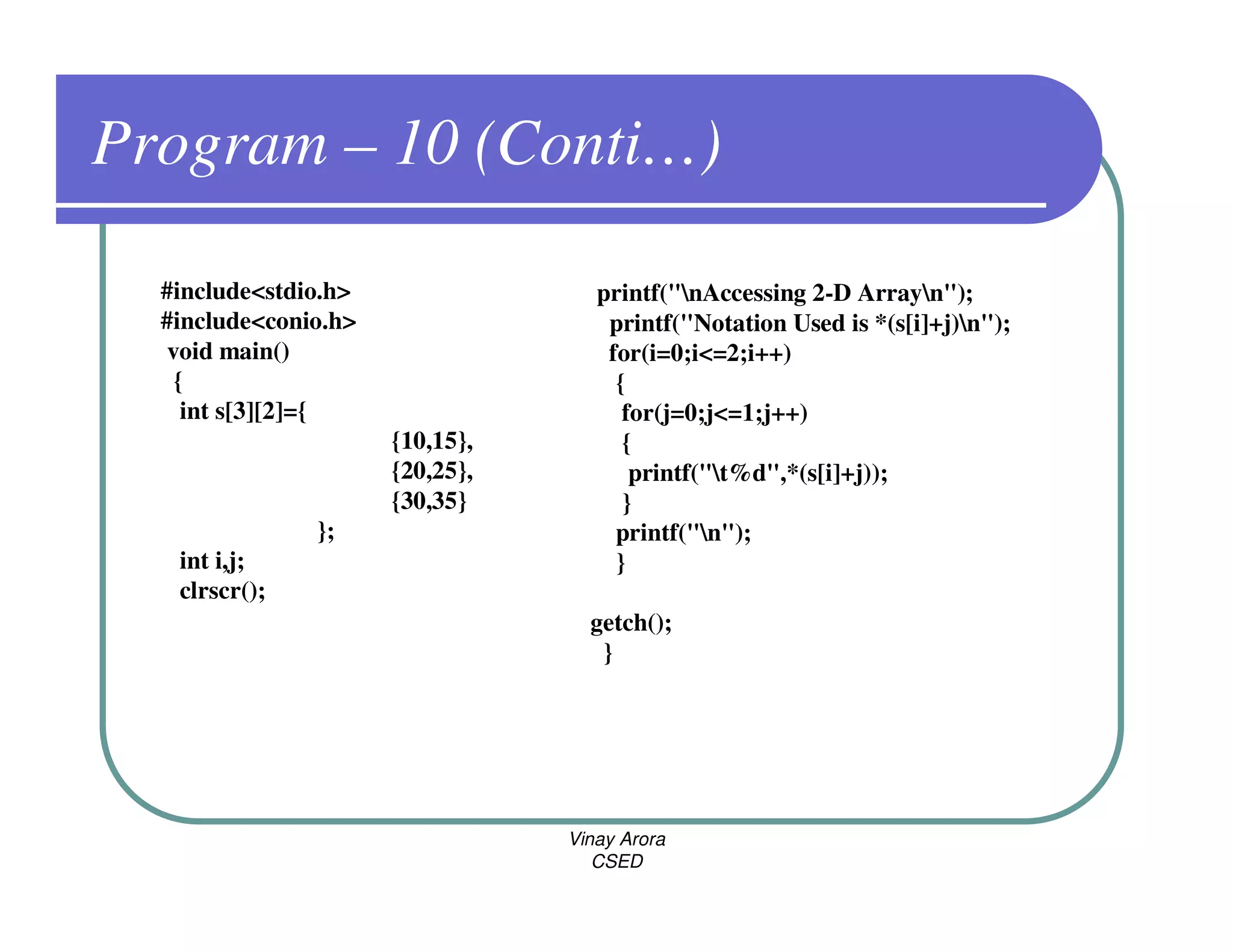 Program – 10 (Conti…)

#include<stdio.h>
#include<conio.h>
void main()
{
int s[3][2]={
{10,15},
{20,25},
{30,35}
};
int i,j;
clrscr();

printf("\nAccessing 2-D Array\n");
printf("Notation Used is *(s[i]+j)\n");
for(i=0;i<=2;i++)
{
for(j=0;j<=1;j++)
{
printf("\t%d",*(s[i]+j));
}
printf("\n");
}

getch();
}

Vinay Arora
CSED